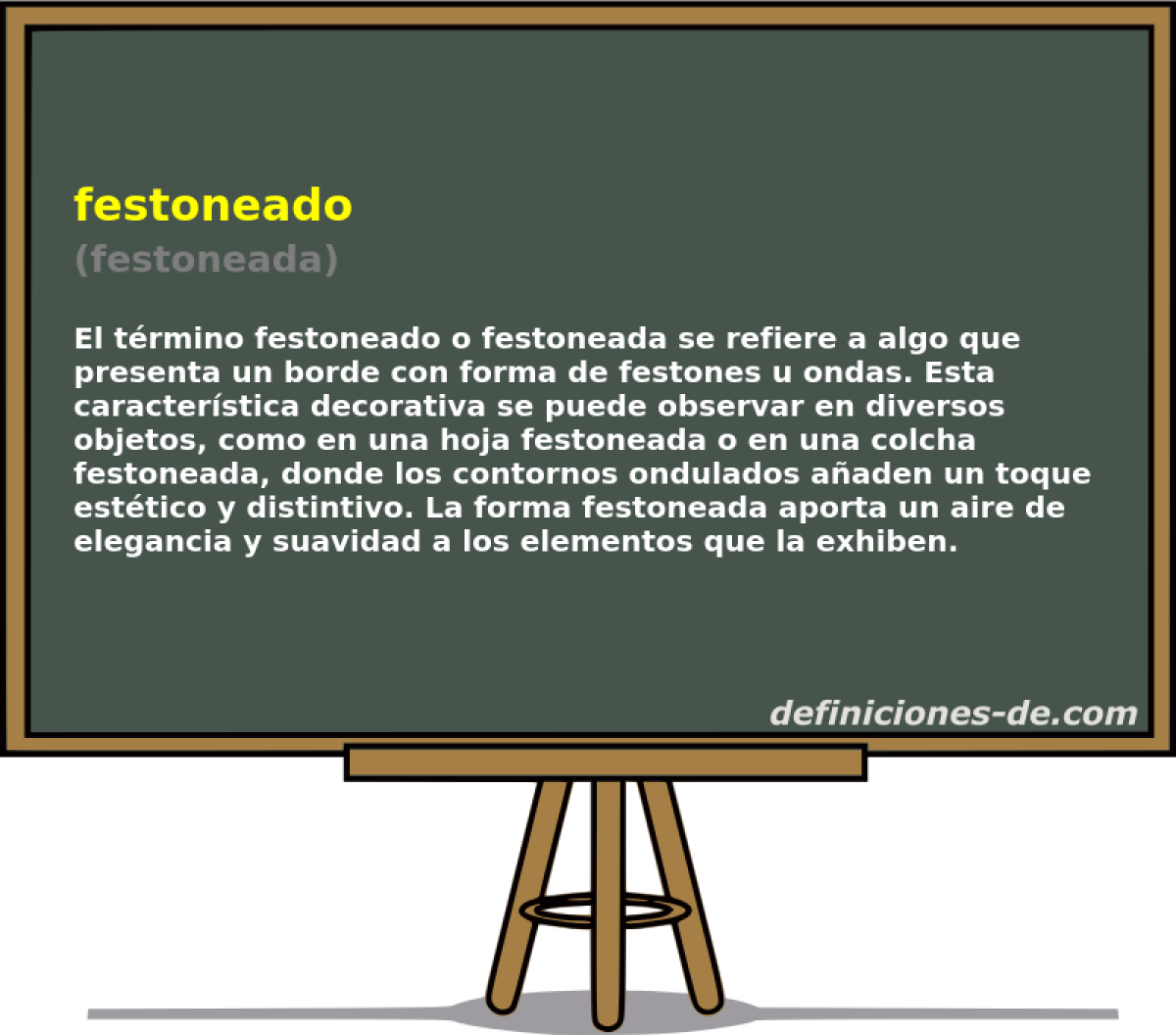 festoneado
(festoneada)

El término festoneado o festoneada se refiere a algo que presenta un borde con forma de festones u ondas. Esta característica decorativa se puede observar en diversos objetos, como en una hoja festoneada o en una colcha festoneada, donde los contornos ondulados añaden un toque estético y distintivo. La forma festoneada aporta un aire de elegancia y suavidad a los elementos que la exhiben.

definiciones-de.com